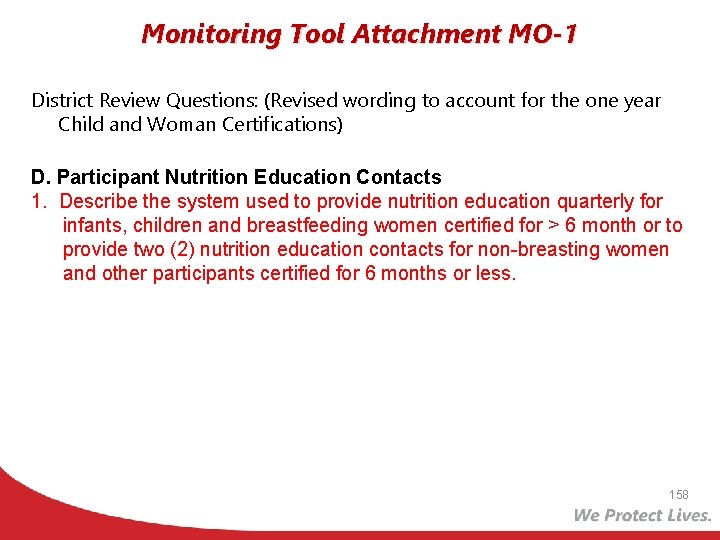 Monitoring Tool Attachment MO-1

District Review Questions: (Revised wording to account for the one year Child and Woman Certifications)

D. Participant Nutrition Education Contacts

1. Describe the system used to provide nutrition education quarterly for infants, children and breastfeeding women certified for > 6 month or to provide two (2) nutrition education contacts for non-breasting women and other participants certified for 6 months or less.

158

We Protect Lives.